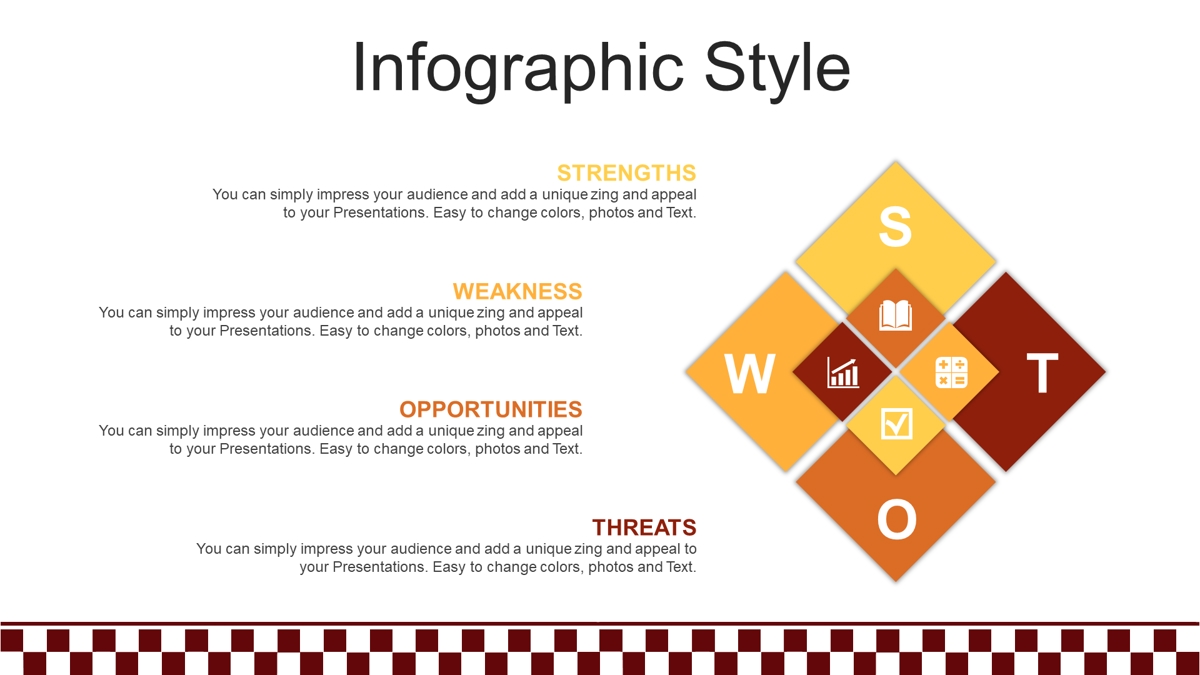 Infographic Style

STRENGTHS
You can simply impress your audience and add a unique zing and appeal to your Presentations. Easy to change colors, photos and Text.

WEAKNESS
You can simply impress your audience and add a unique zing and appeal to your Presentations. Easy to change colors, photos and Text.

OPPORTUNITIES
You can simply impress your audience and add a unique zing and appeal to your Presentations. Easy to change colors, photos and Text.

THREATS
You can simply impress your audience and add a unique zing and appeal to your Presentations. Easy to change colors, photos and Text.

S
W
T
O